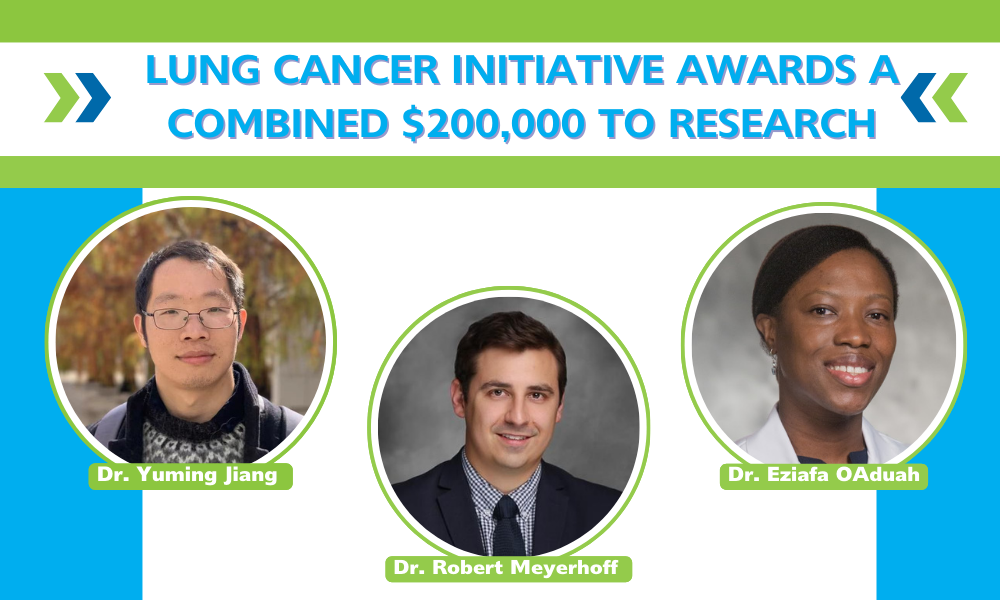 LUNG CANCER INITIATIVE AWARDS A COMBINED $200,000 TO RESEARCH

Dr. Yuming Jiang

Dr. Robert Meyerhoff

Dr. Eziafa OAduah